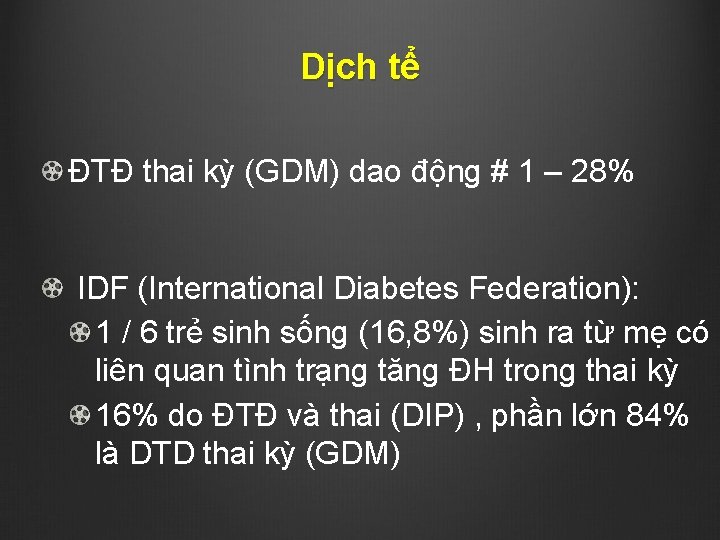 Dịch tễ

ĐTĐ thai kỳ (GDM) dao động # 1 – 28%

IDF (International Diabetes Federation):

1 / 6 trẻ sinh sống (16,8%) sinh ra từ mẹ có liên quan tình trạng tăng ĐH trong thai kỳ

16% do ĐTĐ và thai (DIP) , phần lớn 84% là DTD thai kỳ (GDM)